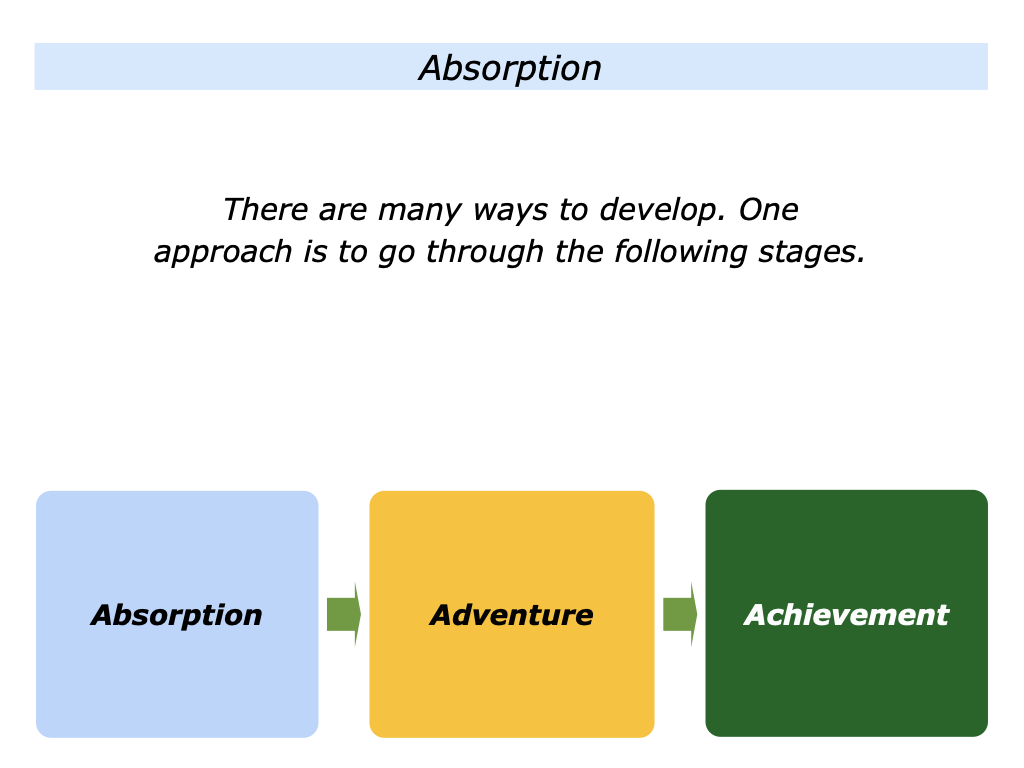 Absorption

There are many ways to develop. One approach is to go through the following stages.

Absorption

Adventure

Achievement